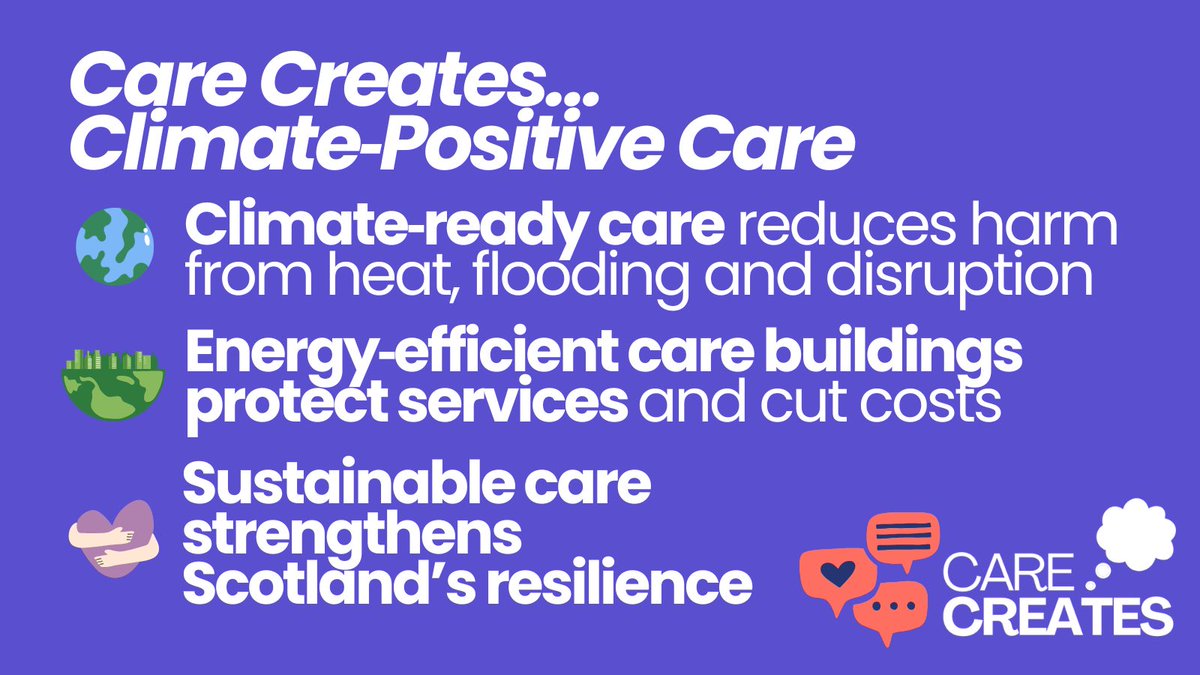 Care Creates...
Climate-Positive Care

Climate-ready care reduces harm from heat, flooding and disruption

Energy-efficient care buildings protect services and cut costs

Sustainable care strengthens Scotland's resilience

CARE
CREATES